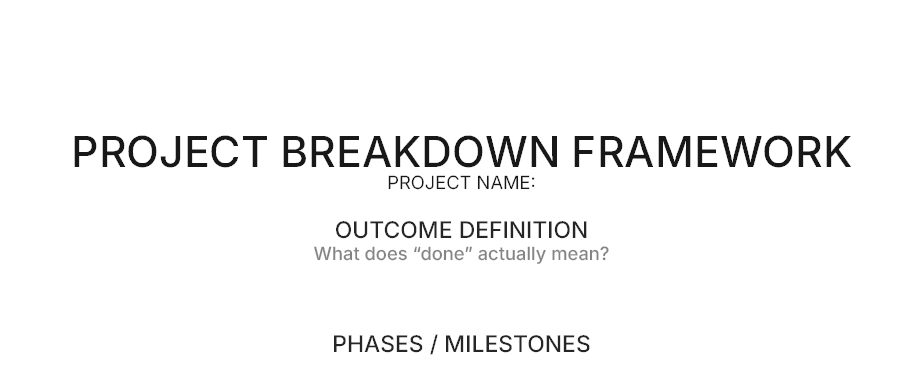 PROJECT BREAKDOWN FRAMEWORK
PROJECT NAME:

OUTCOME DEFINITION
What does “done” actually mean?

PHASES / MILESTONES